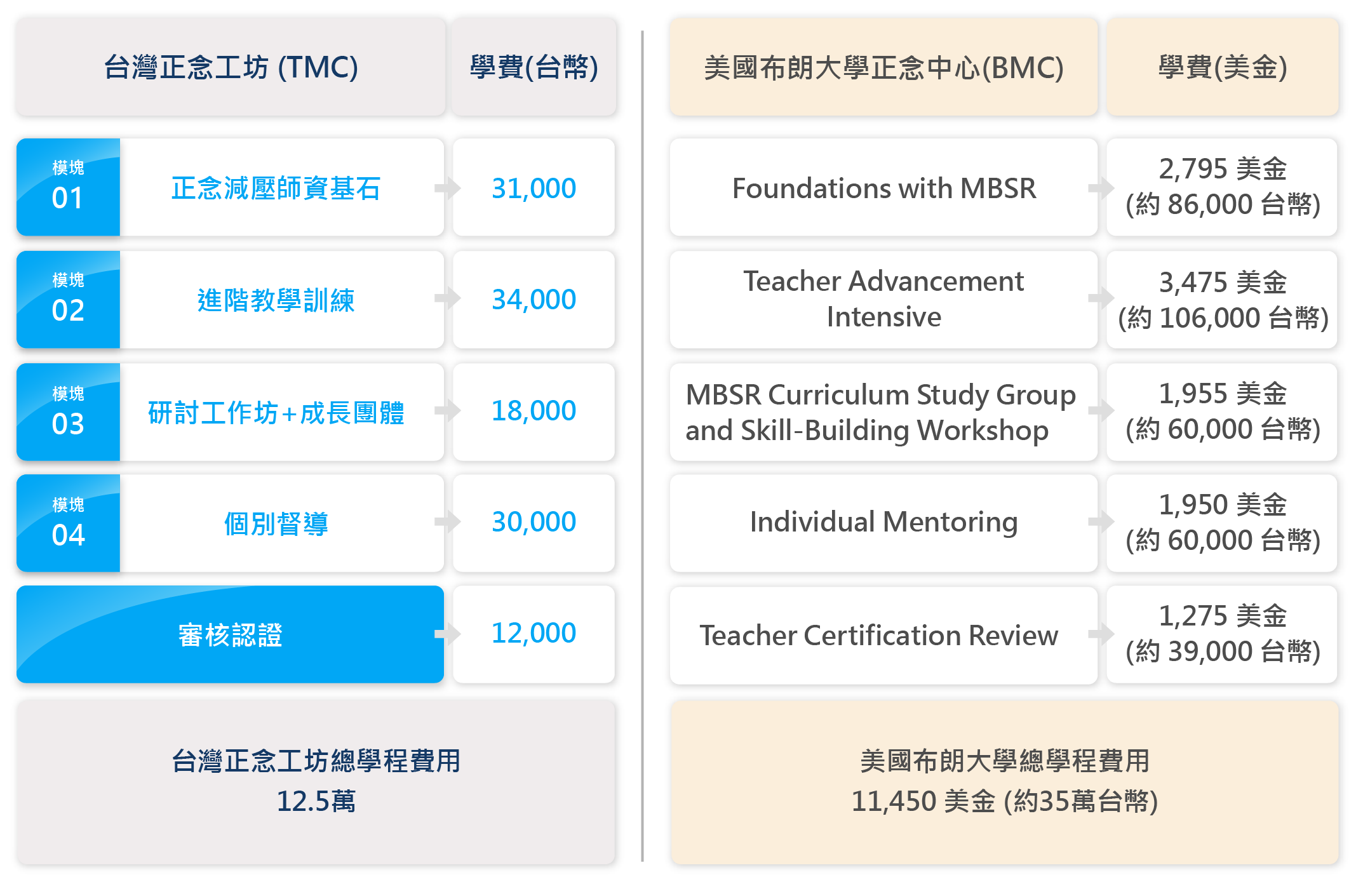 | 台灣正念工坊 (TMC) | 學費(台幣) |
|---|---|
| 模塊 01 正念減壓師資基石 | 31,000 |
| 模塊 02 進階教學訓練 | 34,000 |
| 模塊 03 研討工作坊+成長團體 | 18,000 |
| 模塊 04 個別督導 | 30,000 |
| 審核認證 | 12,000 |

台灣正念工坊總學程費用
12.5萬

| 美國布朗大學正念中心(BMC) | 學費(美金) |
|---|---|
| Foundations with MBSR | 2,795 美金 (約 86,000 台幣) |
| Teacher Advancement Intensive | 3,475 美金 (約 106,000 台幣) |
| MBSR Curriculum Study Group and Skill-Building Workshop | 1,955 美金 (約 60,000 台幣) |
| Individual Mentoring | 1,950 美金 (約 60,000 台幣) |
| Teacher Certification Review | 1,275 美金 (約 39,000 台幣) |

美國布朗大學總學程費用
11,450 美金 (約35萬台幣)